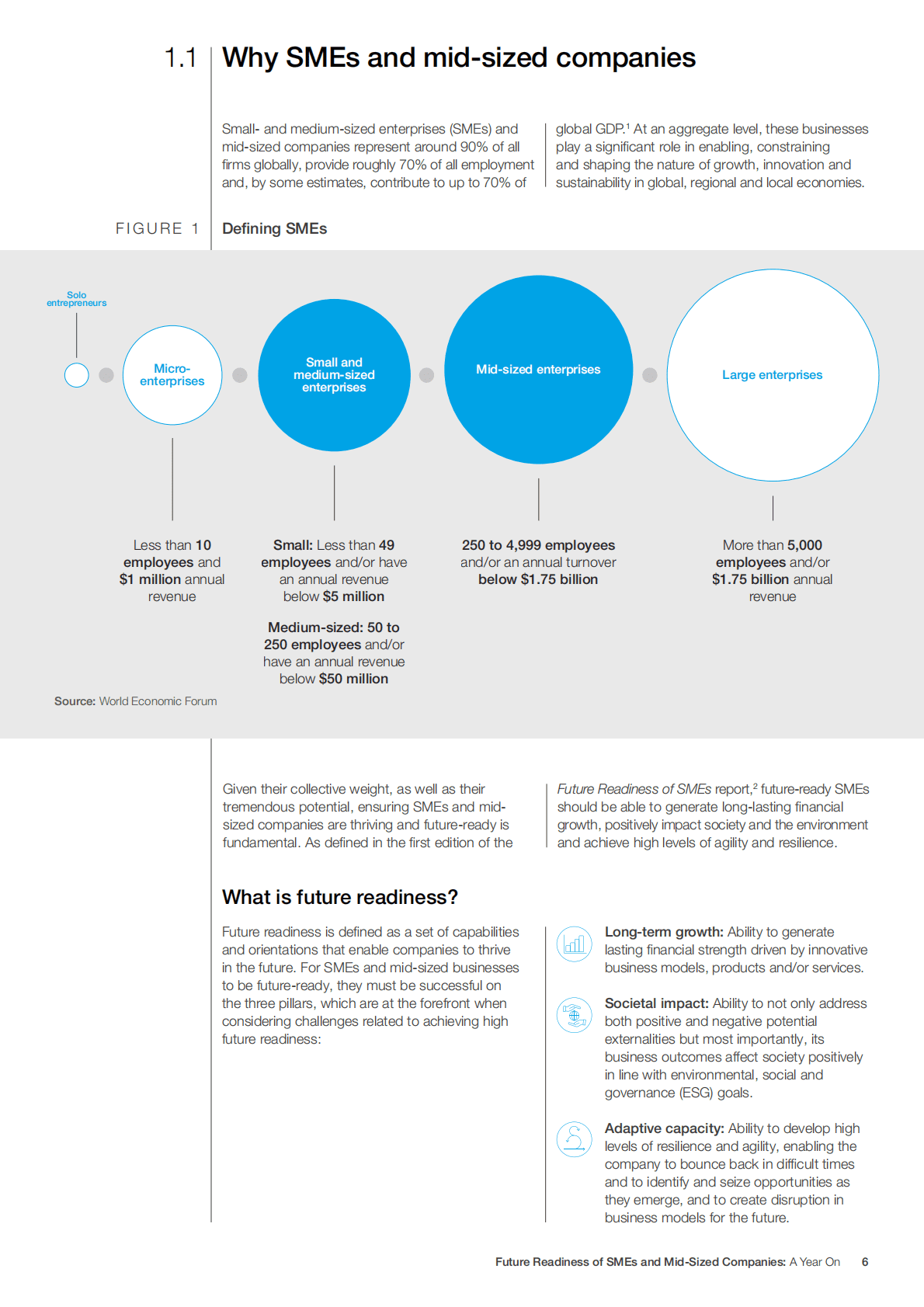 1.1 Why SMEs and mid-sized companies

Small- and medium-sized enterprises (SMEs) and mid-sized companies represent around 90% of all firms globally, provide roughly 70% of all employment and, by some estimates, contribute to up to 70% of global GDP.$^1$ At an aggregate level, these businesses play a significant role in enabling, constraining and shaping the nature of growth, innovation and sustainability in global, regional and local economies.

FIGURE 1 Defining SMEs

Solo entrepreneurs

Micro-enterprises

Small and medium-sized enterprises

Mid-sized enterprises

Large enterprises

Less than 10 employees and $1 million annual revenue

Small: Less than 49 employees and/or have an annual revenue below $5 million

Medium-sized: 50 to 250 employees and/or have an annual revenue below $50 million

250 to 4,999 employees and/or an annual turnover below $1.75 billion

More than 5,000 employees and/or $1.75 billion annual revenue

Source: World Economic Forum

Given their collective weight, as well as their tremendous potential, ensuring SMEs and mid-sized companies are thriving and future-ready is fundamental. As defined in the first edition of the Future Readiness of SMEs report,$^2$ future-ready SMEs should be able to generate long-lasting financial growth, positively impact society and the environment and achieve high levels of agility and resilience.

What is future readiness?

Future readiness is defined as a set of capabilities and orientations that enable companies to thrive in the future. For SMEs and mid-sized businesses to be future-ready, they must be successful on the three pillars, which are at the forefront when considering challenges related to achieving high future readiness:

Long-term growth: Ability to generate lasting financial strength driven by innovative business models, products and/or services.

Societal impact: Ability to not only address both positive and negative potential externalities but most importantly, its business outcomes affect society positively in line with environmental, social and governance (ESG) goals.

Adaptive capacity: Ability to develop high levels of resilience and agility, enabling the company to bounce back in difficult times and to identify and seize opportunities as they emerge, and to create disruption in business models for the future.

Future Readiness of SMEs and Mid-Sized Companies: A Year On 6